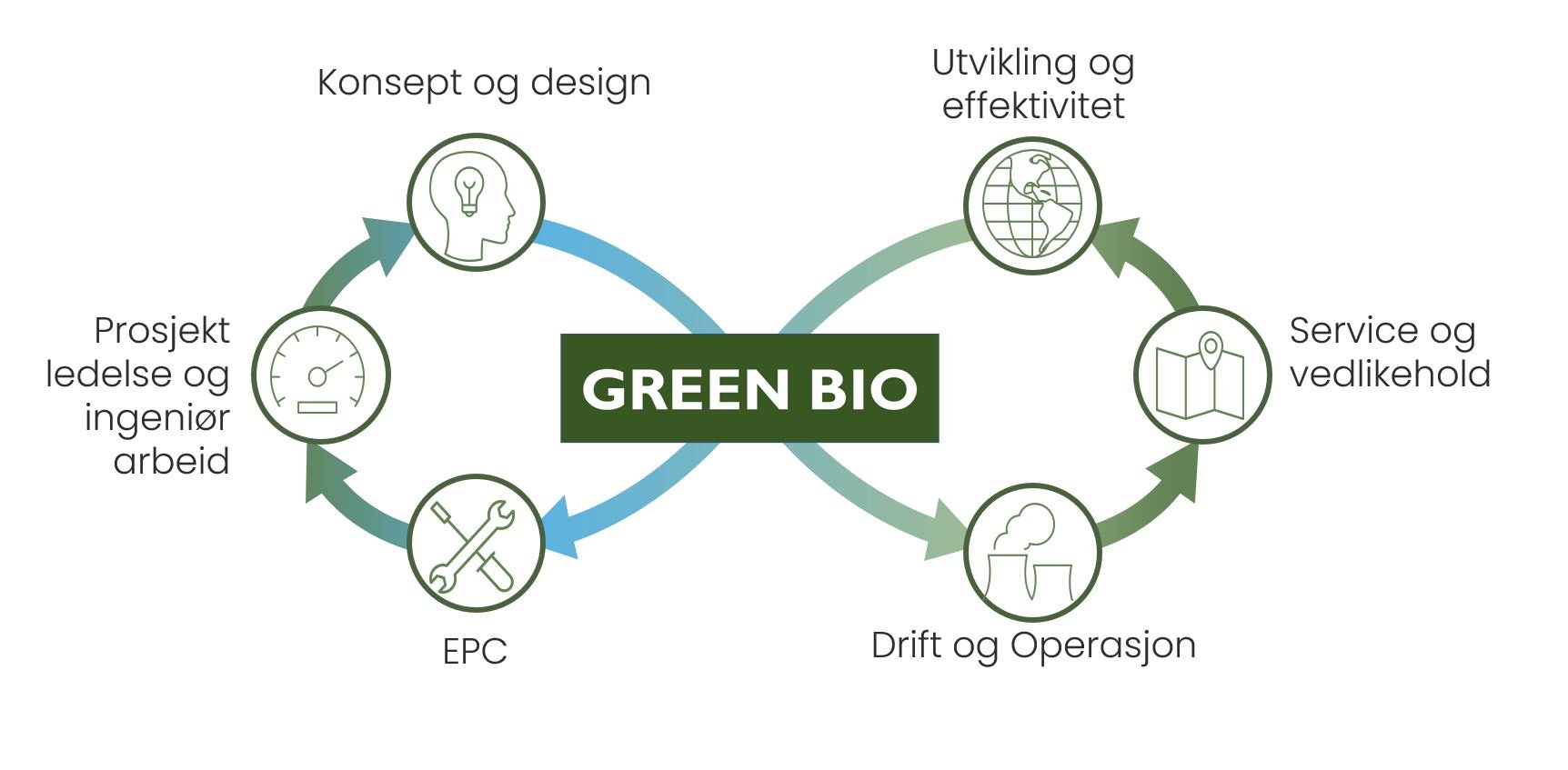 Konsept og design

Utvikling og effektivitet

Prosjekt ledelse og ingeniør arbeid

GREEN BIO

Service og vedlikehold

EPC

Drift og Operasjon